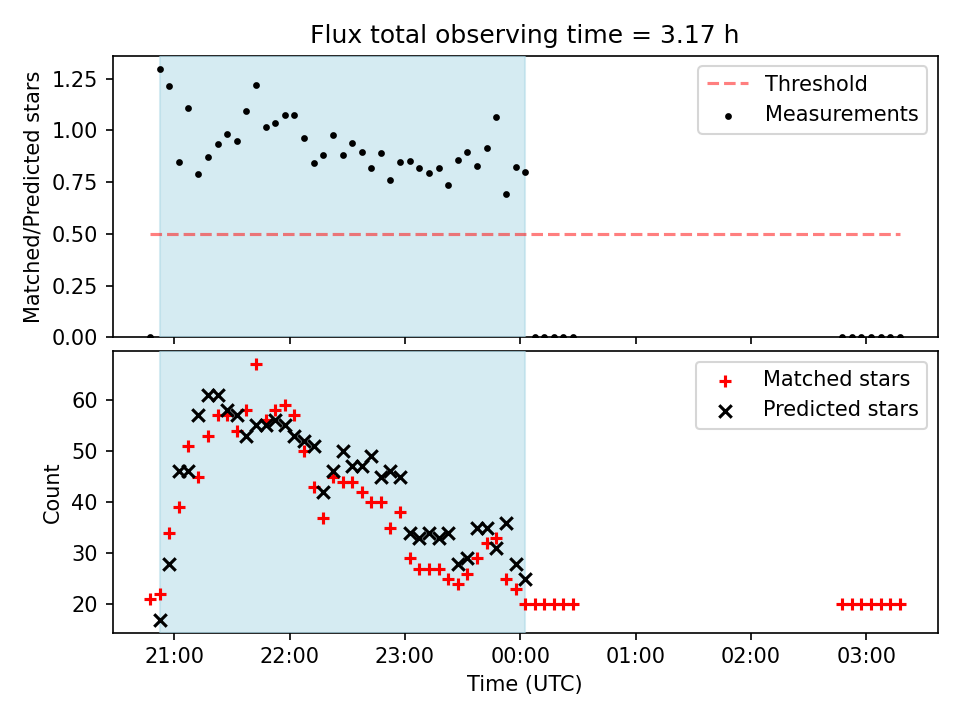 Flux total observing time = 3.17 h

Matched/Predicted stars

1.25
1.00
0.75
0.50
0.25
0.00

Threshold
Measurements

Count

60
50
40
30
20

Matched stars
Predicted stars

21:00
22:00
23:00
00:00
01:00
02:00
03:00

Time (UTC)